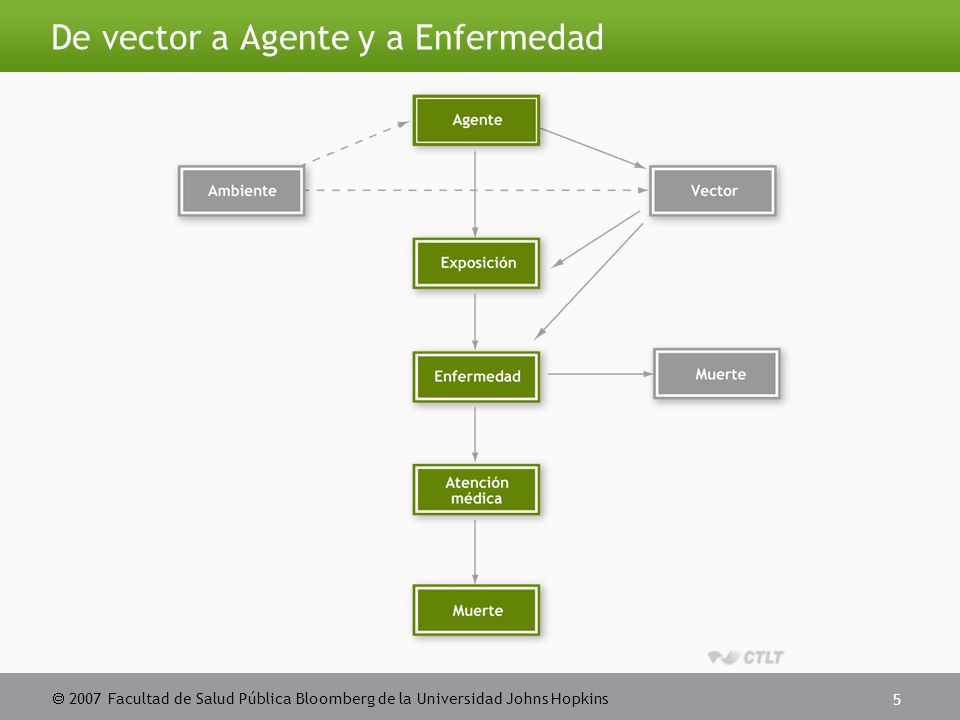 De vector a Agente y a Enfermedad

Agente

Ambiente

Vector

Exposición

Enfermedad

Muerte

Atención médica

Muerte

CTLT

© 2007 Facultad de Salud Pública Bloomberg de la Universidad Johns Hopkins

5